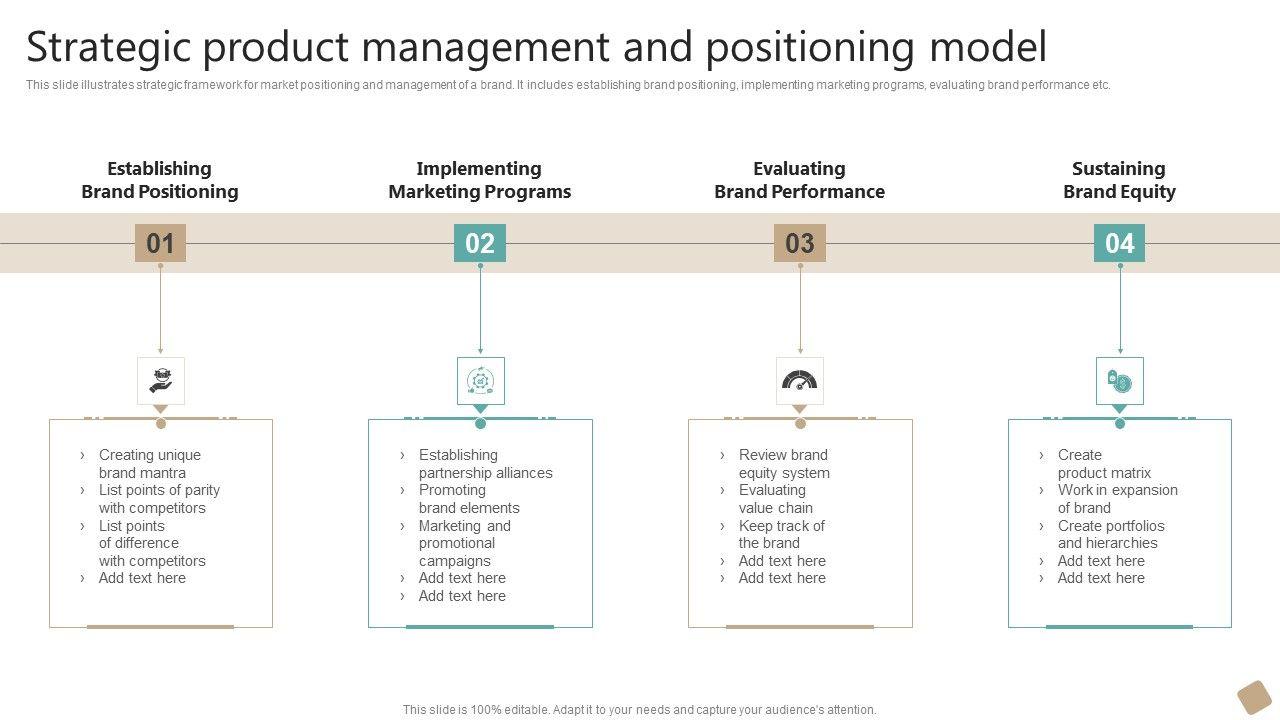 Strategic product management and positioning model

This slide illustrates strategic framework for market positioning and management of a brand. It includes establishing brand positioning, implementing marketing programs, evaluating brand performance etc.

Establishing Brand Positioning

01

› Creating unique brand mantra
› List points of parity with competitors
› List points of difference with competitors
› Add text here

Implementing Marketing Programs

02

› Establishing partnership alliances
› Promoting brand elements
› Marketing and promotional campaigns
› Add text here
› Add text here

Evaluating Brand Performance

03

› Review brand equity system
› Evaluating value chain
› Keep track of the brand
› Add text here
› Add text here

Sustaining Brand Equity

04

› Create product matrix
› Work in expansion of brand
› Create portfolios and hierarchies
› Add text here
› Add text here

This slide is 100% editable. Adapt it to your needs and capture your audience's attention.